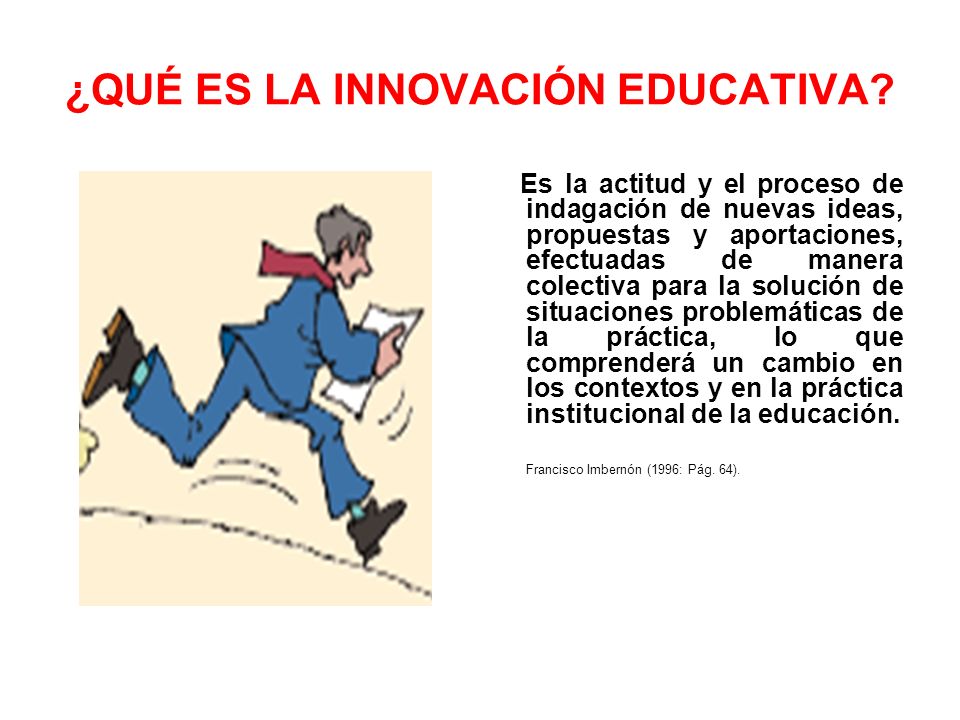 ¿QUÉ ES LA INNOVACIÓN EDUCATIVA?

Es la actitud y el proceso de indagación de nuevas ideas, propuestas y aportaciones, efectuadas de manera colectiva para la solución de situaciones problemáticas de la práctica, lo que comprenderá un cambio en los contextos y en la práctica institucional de la educación.

Francisco Imbernón (1996: Pág. 64).